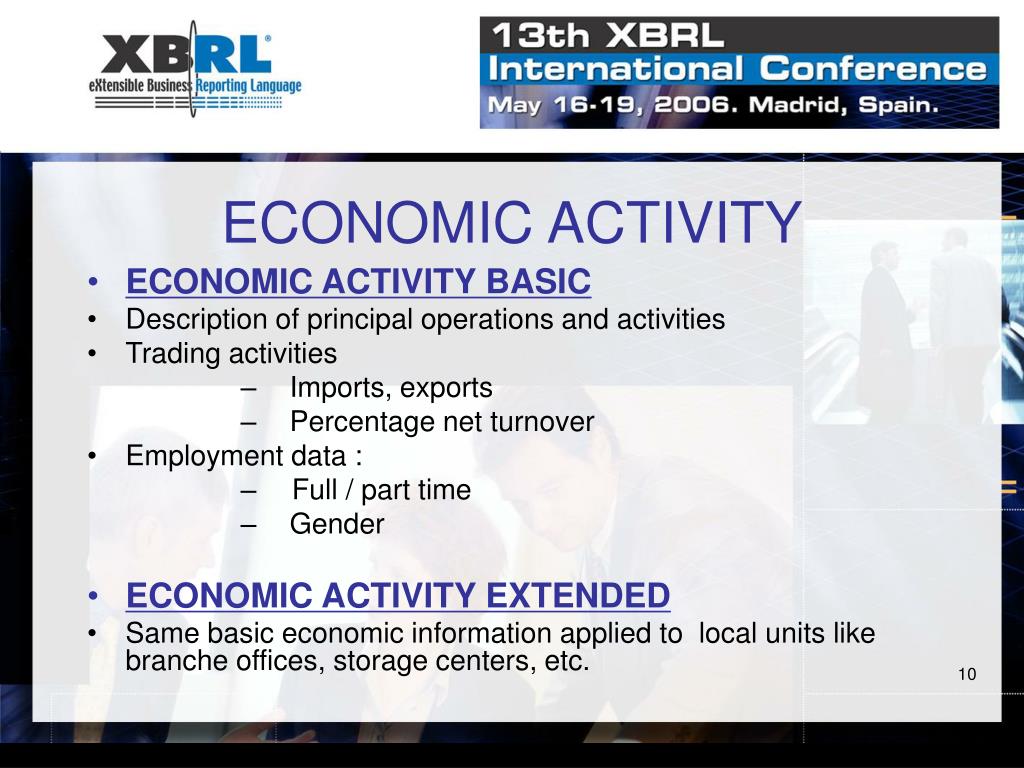 XBRL®
eXtensible Business Reporting Language

13th XBRL
International Conference
May 16-19, 2006. Madrid, Spain.

ECONOMIC ACTIVITY

• ECONOMIC ACTIVITY BASIC
• Description of principal operations and activities
• Trading activities
– Imports, exports
– Percentage net turnover
• Employment data :
– Full / part time
– Gender

• ECONOMIC ACTIVITY EXTENDED
• Same basic economic information applied to local units like branche offices, storage centers, etc.

10